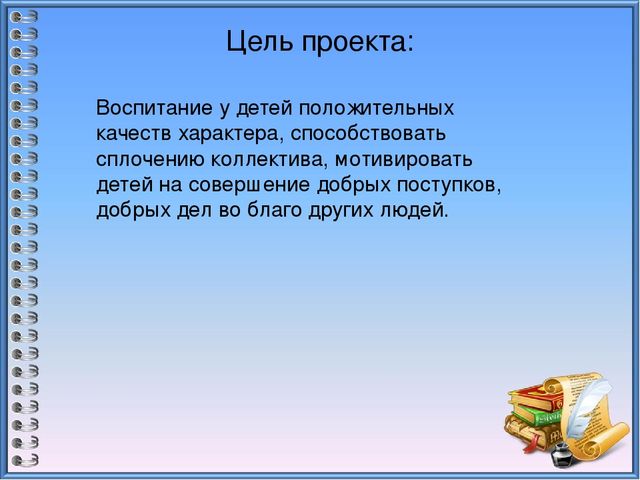 Цель проекта:

Воспитание у детей положительных качеств характера, способствовать сплочению коллектива, мотивировать детей на совершение добрых поступков, добрых дел во благо других людей.